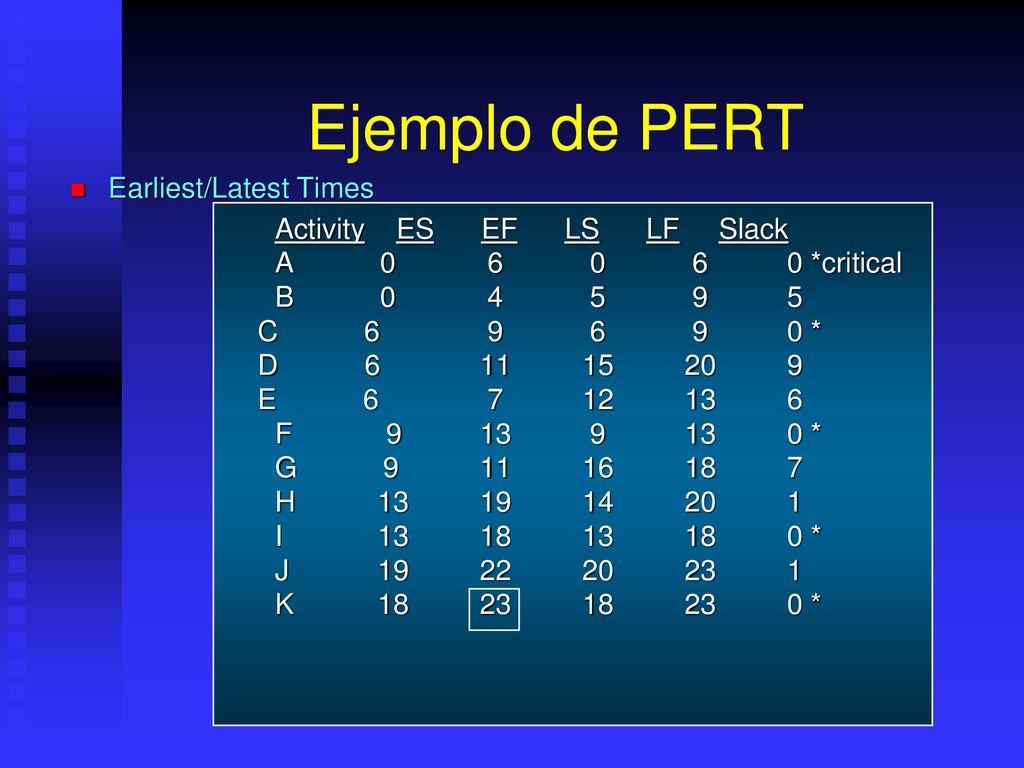 Ejemplo de PERT

Earliest/Latest Times

| Activity | ES | EF | LS | LF | Slack |
|---|---|---|---|---|---|
| A | 0 | 6 | 0 | 6 | 0 *critical |
| B | 0 | 4 | 5 | 9 | 5 |
| C | 6 | 9 | 6 | 9 | 0 * |
| D | 6 | 11 | 15 | 20 | 9 |
| E | 6 | 7 | 12 | 13 | 6 |
| F | 9 | 13 | 9 | 13 | 0 * |
| G | 9 | 11 | 16 | 18 | 7 |
| H | 13 | 19 | 14 | 20 | 1 |
| I | 13 | 18 | 13 | 18 | 0 * |
| J | 19 | 22 | 20 | 23 | 1 |
| K | 18 | 23 | 18 | 23 | 0 * |